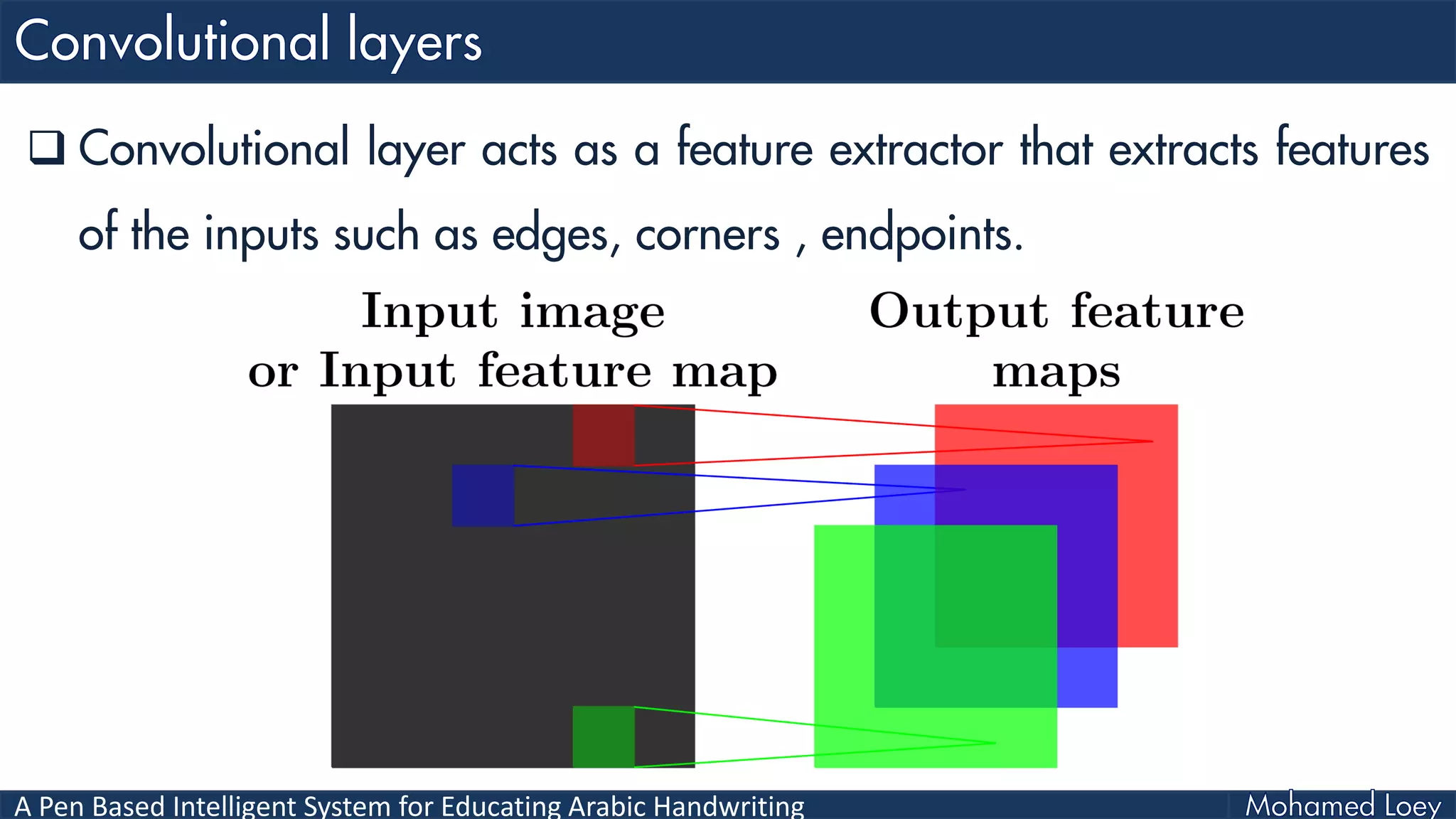 Convolutional layers

❑ Convolutional layer acts as a feature extractor that extracts features of the inputs such as edges, corners , endpoints.

Input image
or Input feature map

Output feature
maps

A Pen Based Intelligent System for Educating Arabic Handwriting

Mohamed Loey